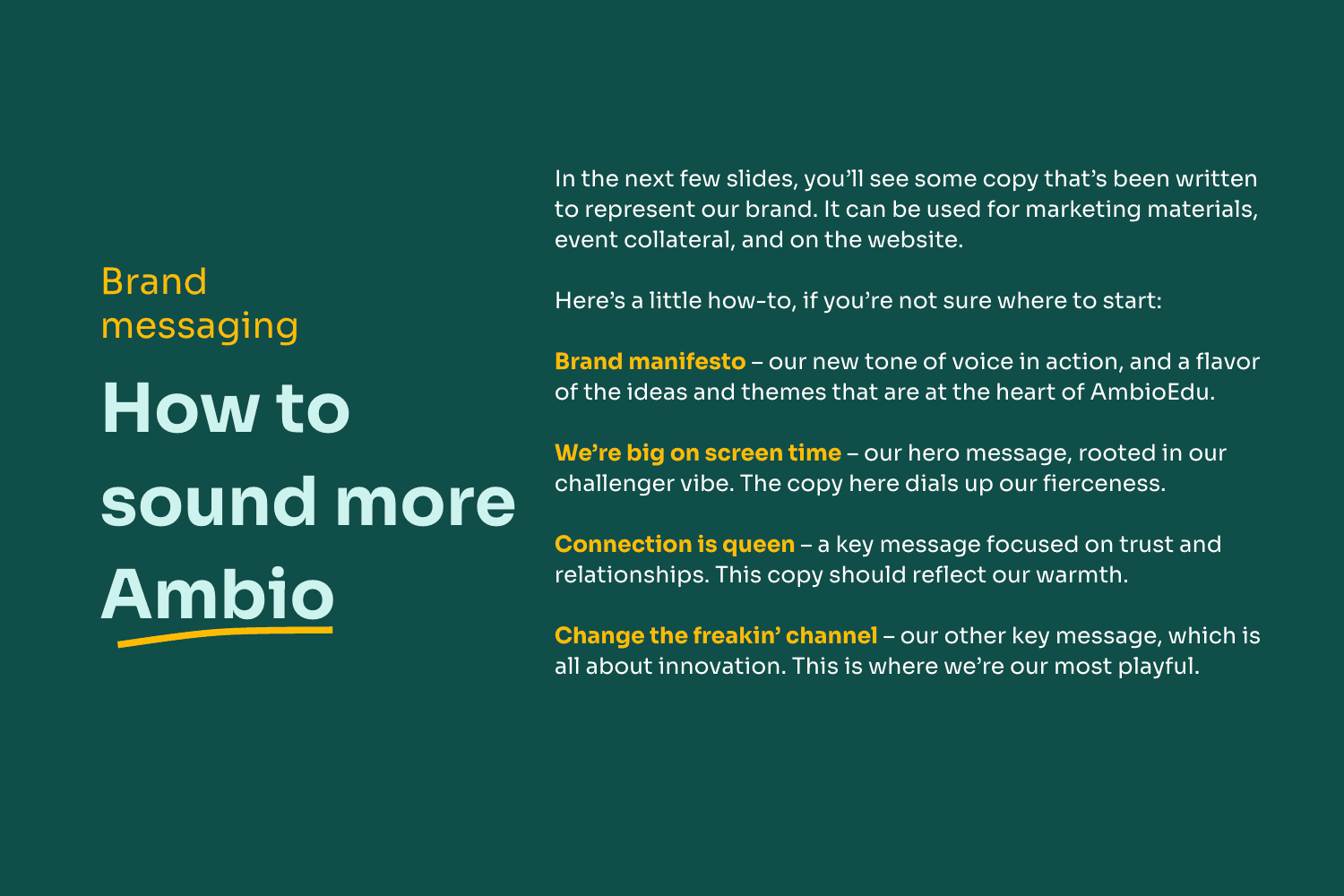 Brand messaging

How to sound more Ambio

In the next few slides, you'll see some copy that's been written to represent our brand. It can be used for marketing materials, event collateral, and on the website.

Here's a little how-to, if you're not sure where to start:

Brand manifesto – our new tone of voice in action, and a flavor of the ideas and themes that are at the heart of AmbioEdu.

We're big on screen time – our hero message, rooted in our challenger vibe. The copy here dials up our fierceness.

Connection is queen – a key message focused on trust and relationships. This copy should reflect our warmth.

Change the freakin' channel – our other key message, which is all about innovation. This is where we're our most playful.